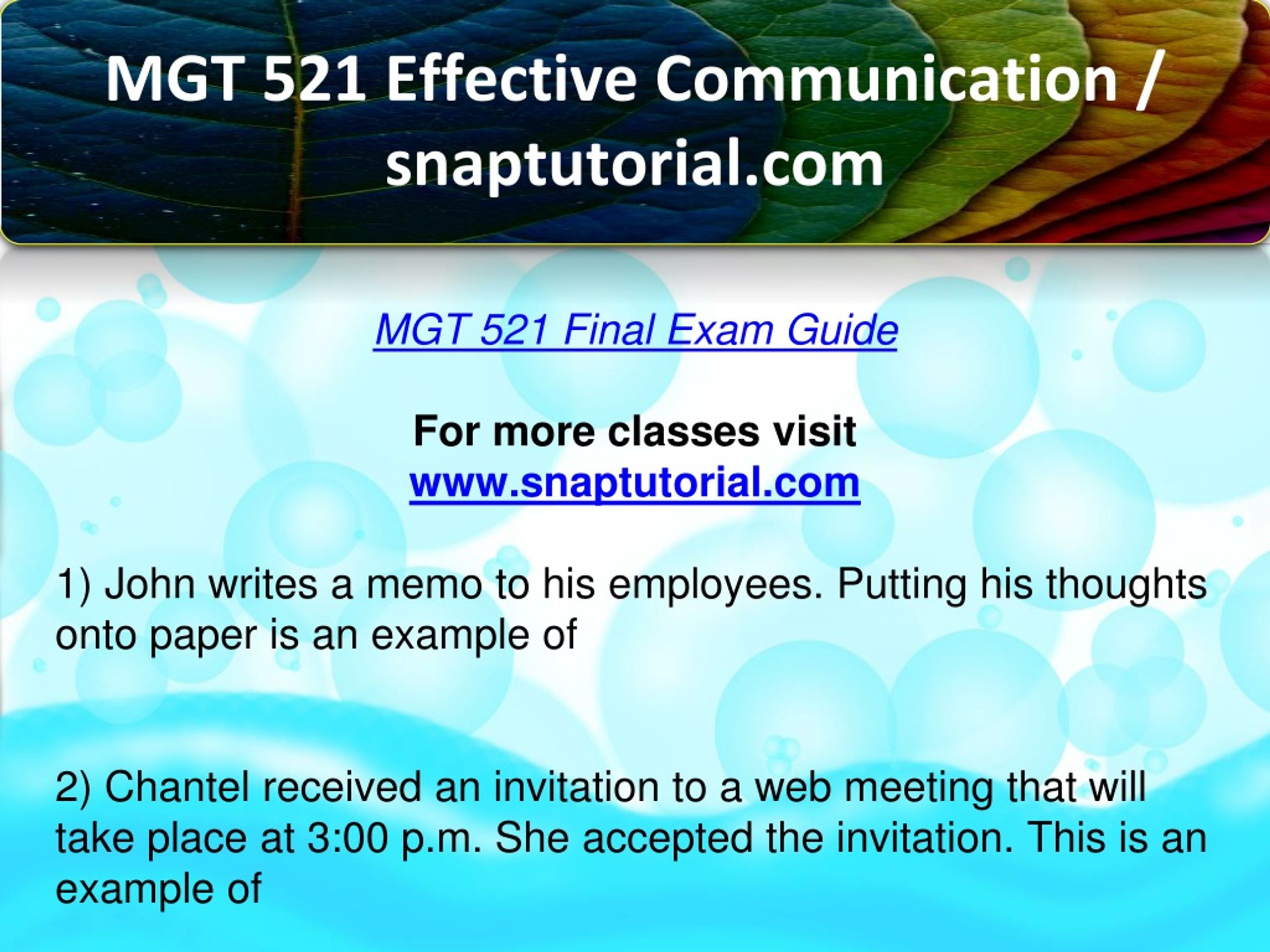 MGT 521 Effective Communication / snaptutorial.com

MGT 521 Final Exam Guide

For more classes visit
www.snaptutorial.com

1) John writes a memo to his employees. Putting his thoughts onto paper is an example of

2) Chantel received an invitation to a web meeting that will take place at 3:00 p.m. She accepted the invitation. This is an example of